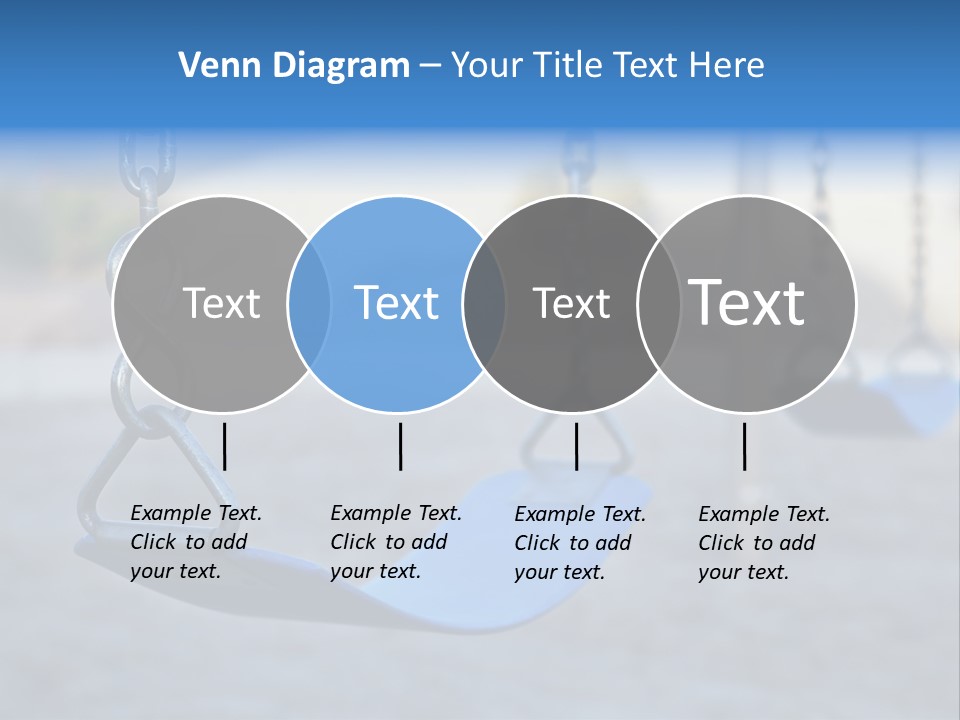 Venn Diagram – Your Title Text Here

Text

Text

Text

Text

Example Text. Click to add your text.

Example Text. Click to add your text.

Example Text. Click to add your text.

Example Text. Click to add your text.